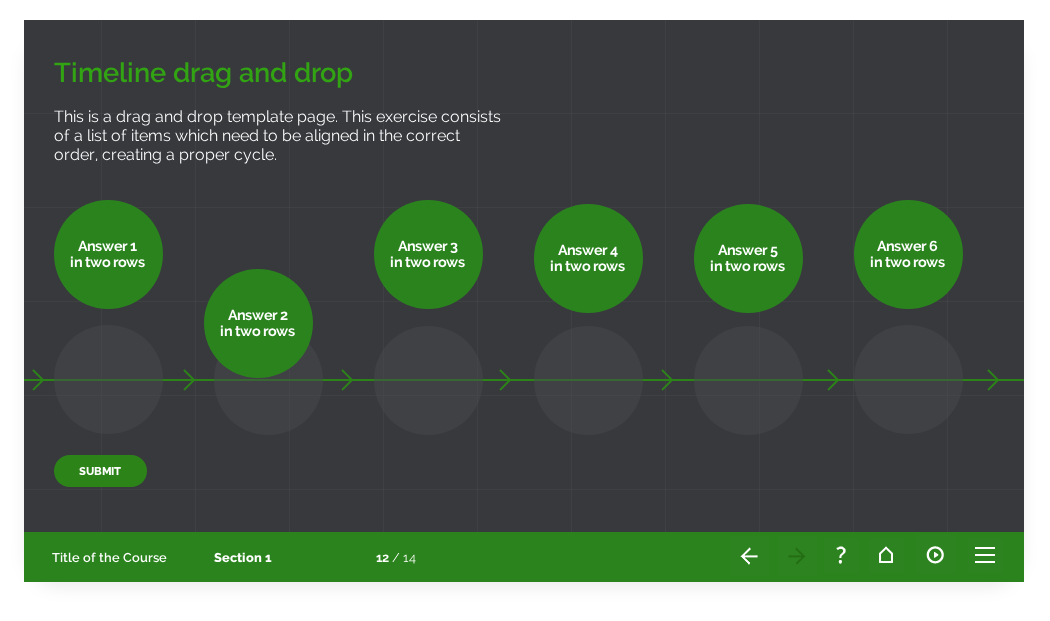 Timeline drag and drop

This is a drag and drop template page. This exercise consists of a list of items which need to be aligned in the correct order, creating a proper cycle.

Answer 1 in two rows

Answer 2 in two rows

Answer 3 in two rows

Answer 4 in two rows

Answer 5 in two rows

Answer 6 in two rows

SUBMIT

Title of the Course

Section 1

12 / 14

?